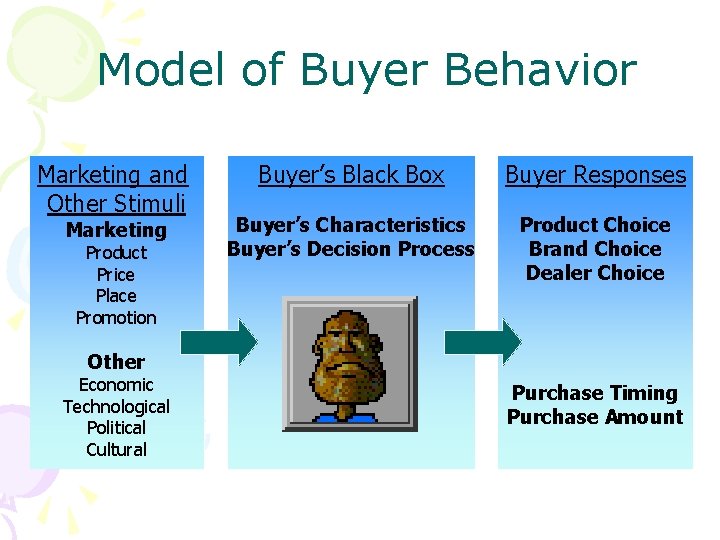 Model of Buyer Behavior

Marketing and Other Stimuli
Marketing
Product
Price
Place
Promotion

Other
Economic
Technological
Political
Cultural

Buyer's Black Box
Buyer's Characteristics
Buyer's Decision Process

Buyer Responses
Product Choice
Brand Choice
Dealer Choice

Purchase Timing
Purchase Amount